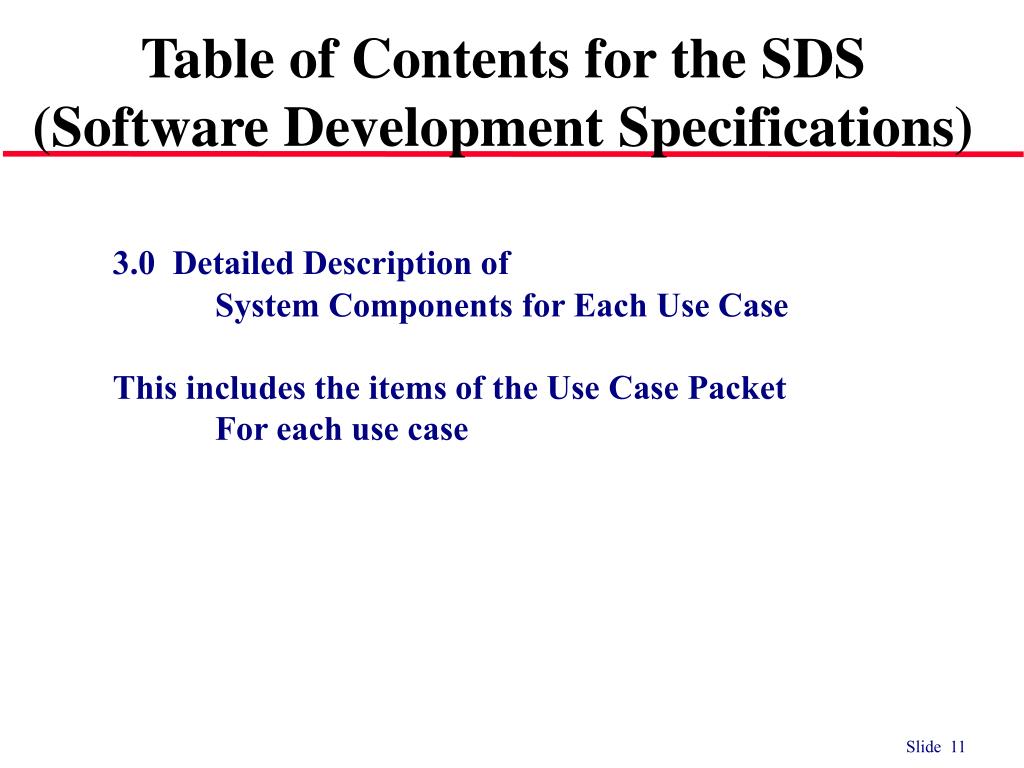 Table of Contents for the SDS (Software Development Specifications)

3.0 Detailed Description of System Components for Each Use Case

This includes the items of the Use Case Packet For each use case

Slide 11